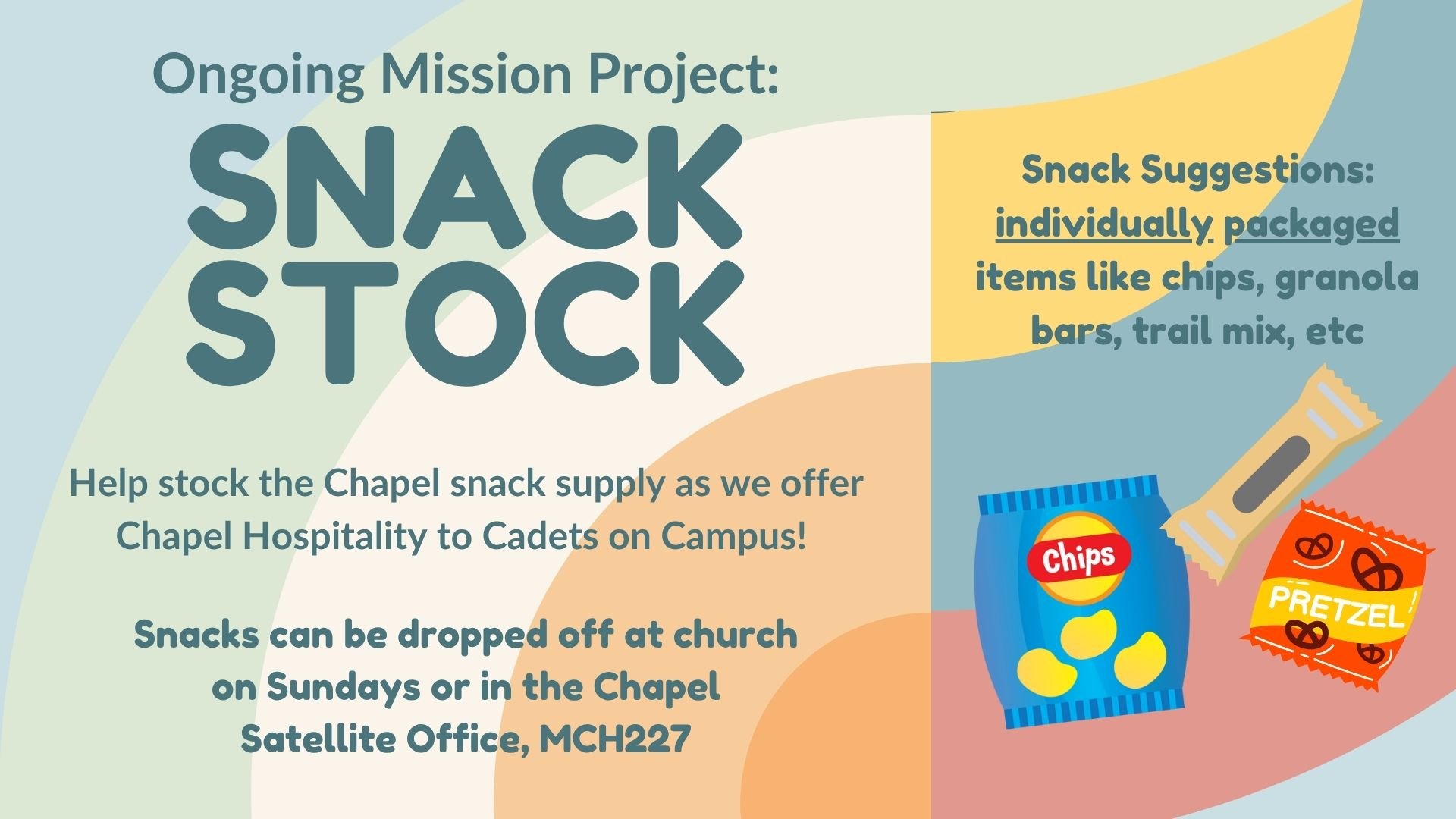 Ongoing Mission Project:

SNACK STOCK

Help stock the Chapel snack supply as we offer Chapel Hospitality to Cadets on Campus!

Snacks can be dropped off at church on Sundays or in the Chapel Satellite Office, MCH227

Snack Suggestions: individually packaged items like chips, granola bars, trail mix, etc

Chips

PRETZEL